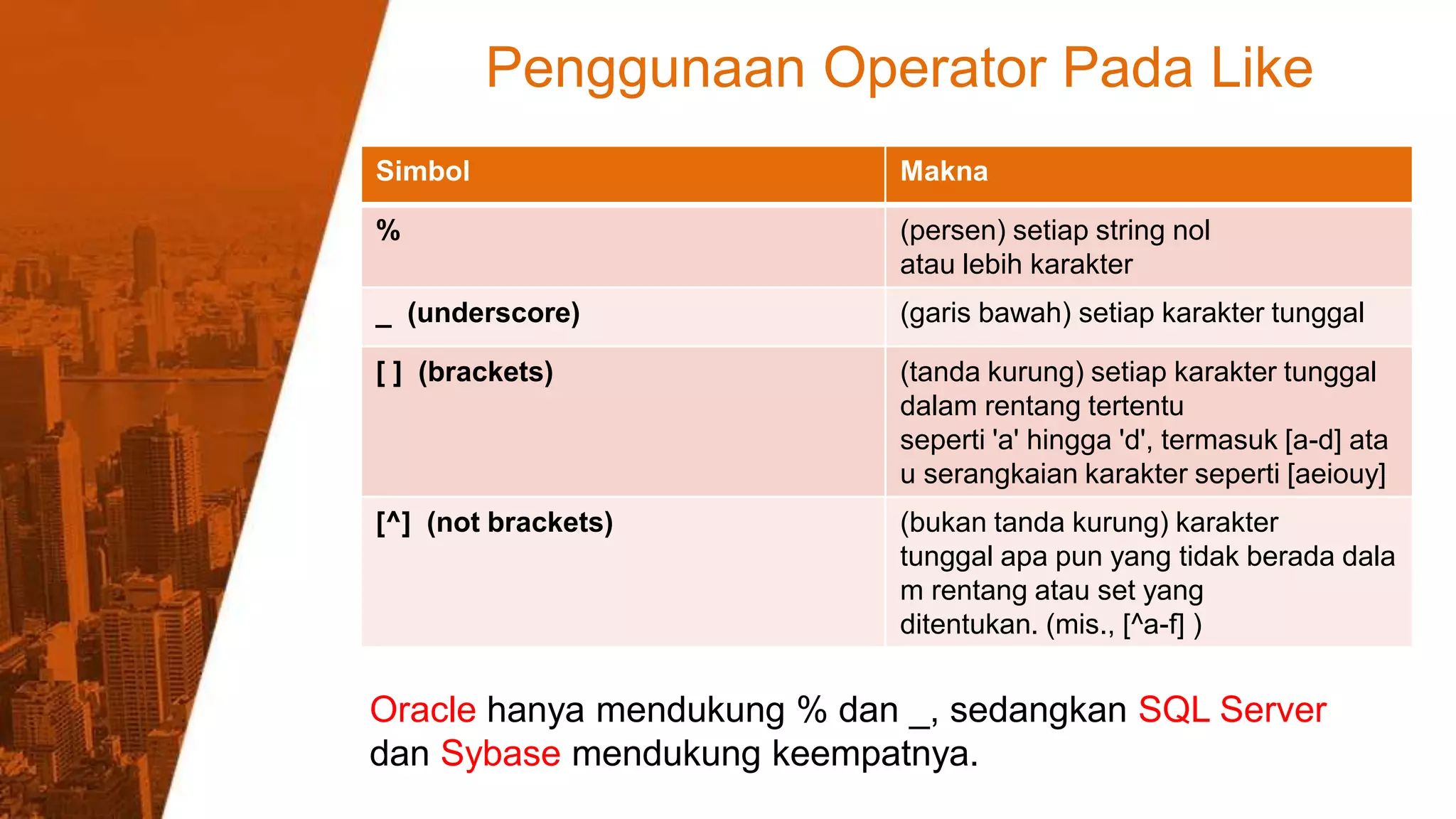 Penggunaan Operator Pada Like

| Simbol | Makna |
|---|---|
| % | (persen) setiap string nol atau lebih karakter |
| _ (underscore) | (garis bawah) setiap karakter tunggal |
| [ ] (brackets) | (tanda kurung) setiap karakter tunggal dalam rentang tertentu seperti 'a' hingga 'd', termasuk [a-d] ata u serangkaian karakter seperti [aeiouy] |
| [^] (not brackets) | (bukan tanda kurung) karakter tunggal apa pun yang tidak berada dala m rentang atau set yang ditentukan. (mis., [^a-f] ) |

Oracle hanya mendukung % dan _, sedangkan SQL Server dan Sybase mendukung keempatnya.